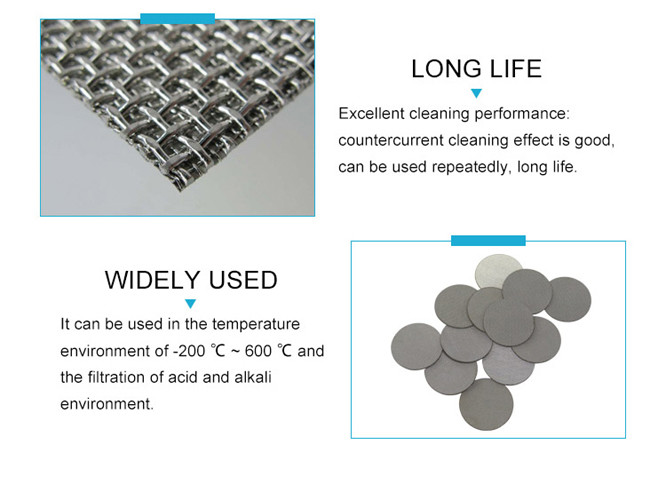 LONG LIFE

Excellent cleaning performance: countercurrent cleaning effect is good, can be used repeatedly, long life.

WIDELY USED

It can be used in the temperature environment of -200 ℃ ~ 600 ℃ and the filtration of acid and alkali environment.